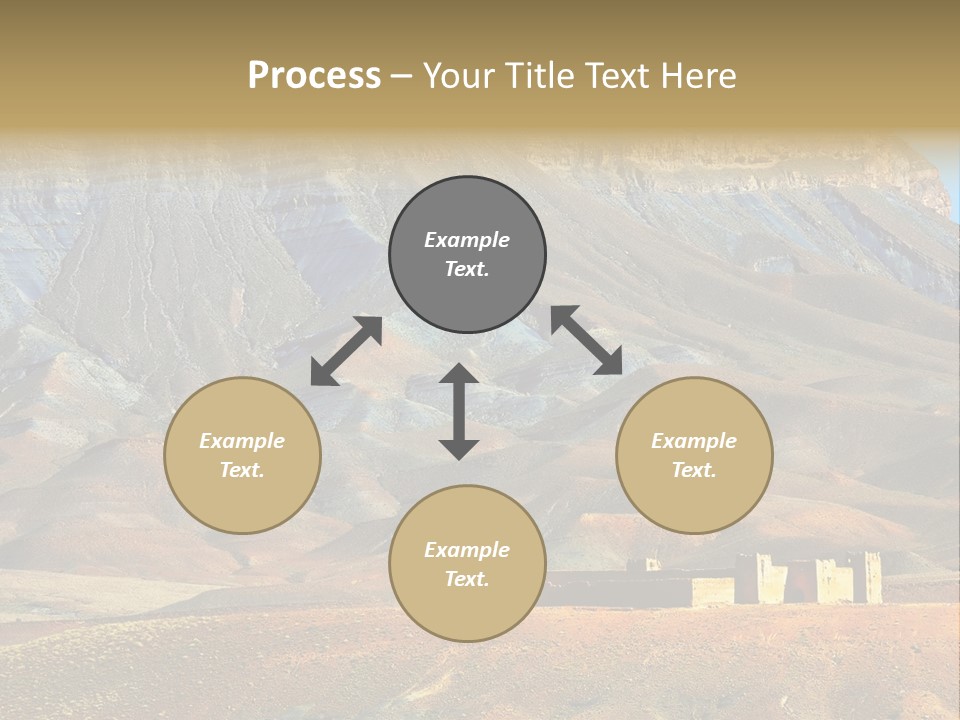 Process – Your Title Text Here

Example Text.

Example Text.

Example Text.

Example Text.